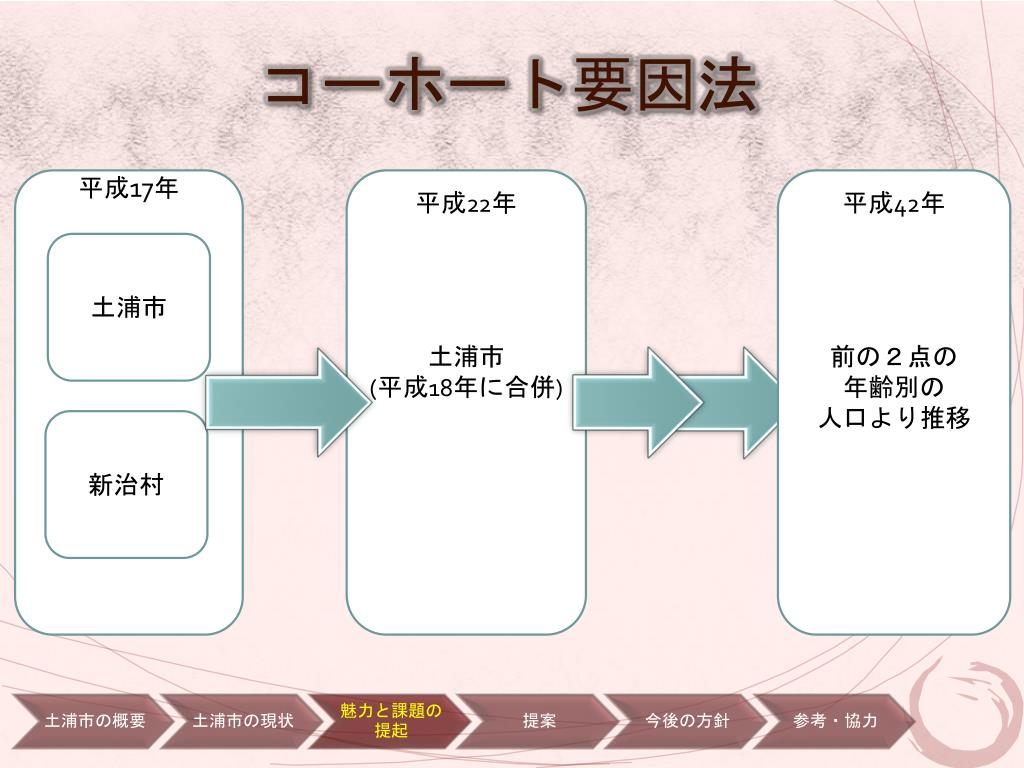 コーホート要因法

平成17年

土浦市

新治村

平成22年

土浦市
(平成18年に合併)

平成42年

前の２点の
年齢別の
人口より推移

土浦市の概要　土浦市の現状　魅力と課題の提起　提案　今後の方針　参考・協力